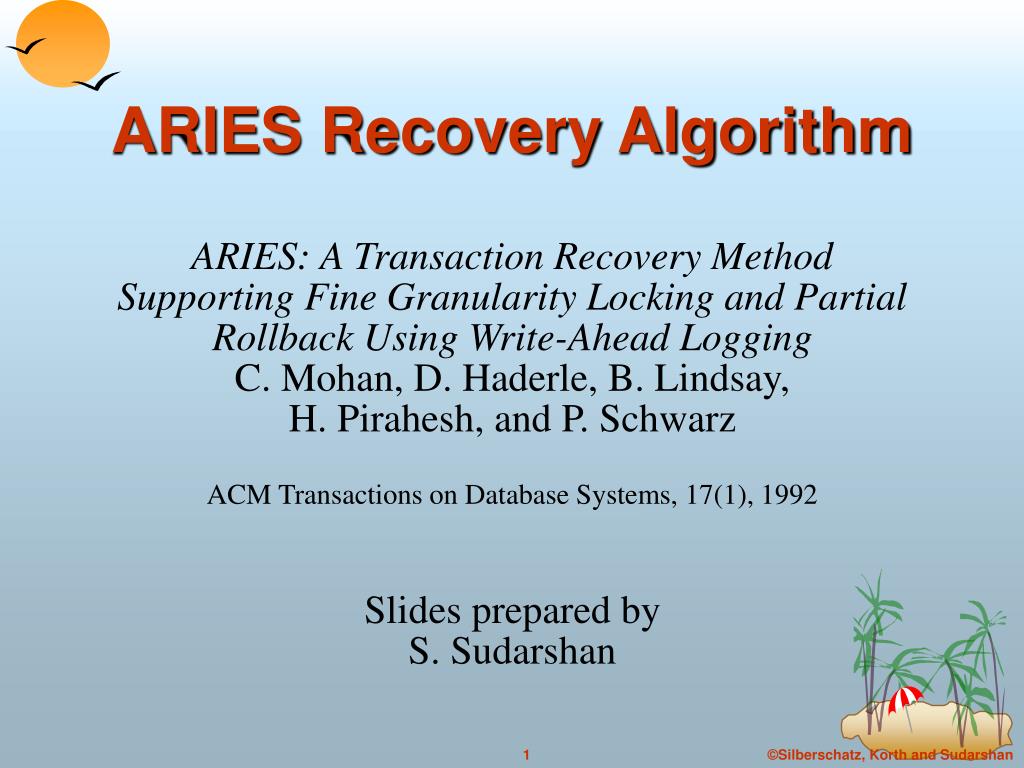 ARIES Recovery Algorithm

ARIES: A Transaction Recovery Method Supporting Fine Granularity Locking and Partial Rollback Using Write-Ahead Logging
C. Mohan, D. Haderle, B. Lindsay, H. Pirahesh, and P. Schwarz

ACM Transactions on Database Systems, 17(1), 1992

Slides prepared by
S. Sudarshan

1

©Silberschatz, Korth and Sudarshan